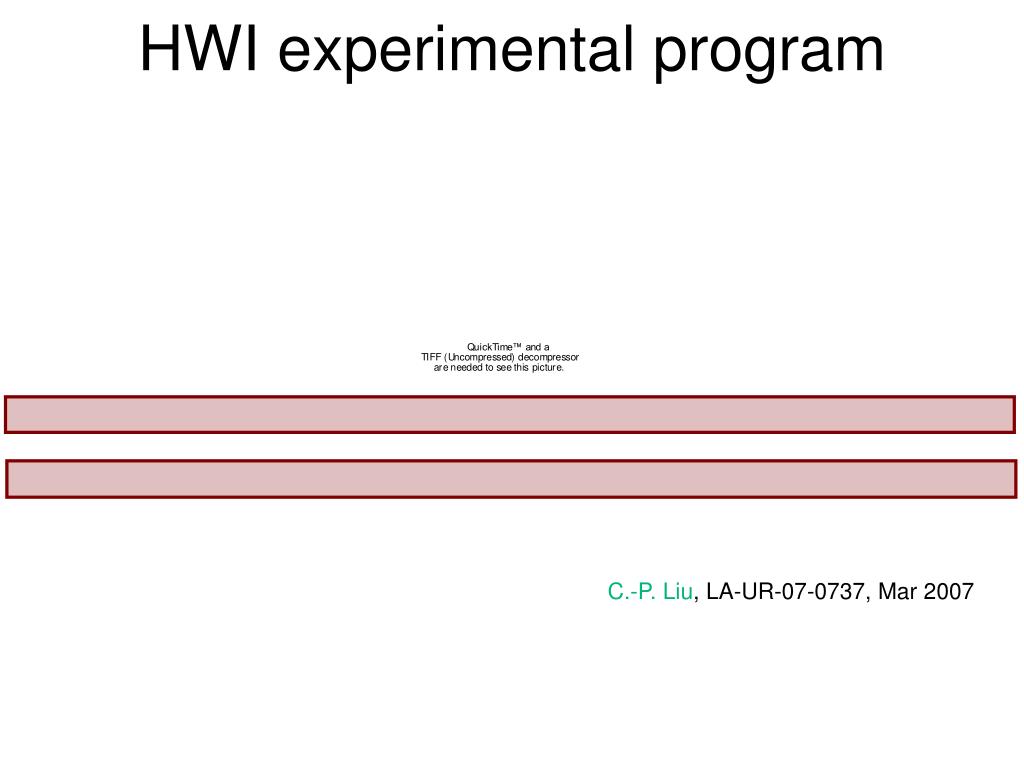 HWI experimental program

QuickTime™ and a
TIFF (Uncompressed) decompressor
are needed to see this picture.

C.-P. Liu, LA-UR-07-0737, Mar 2007